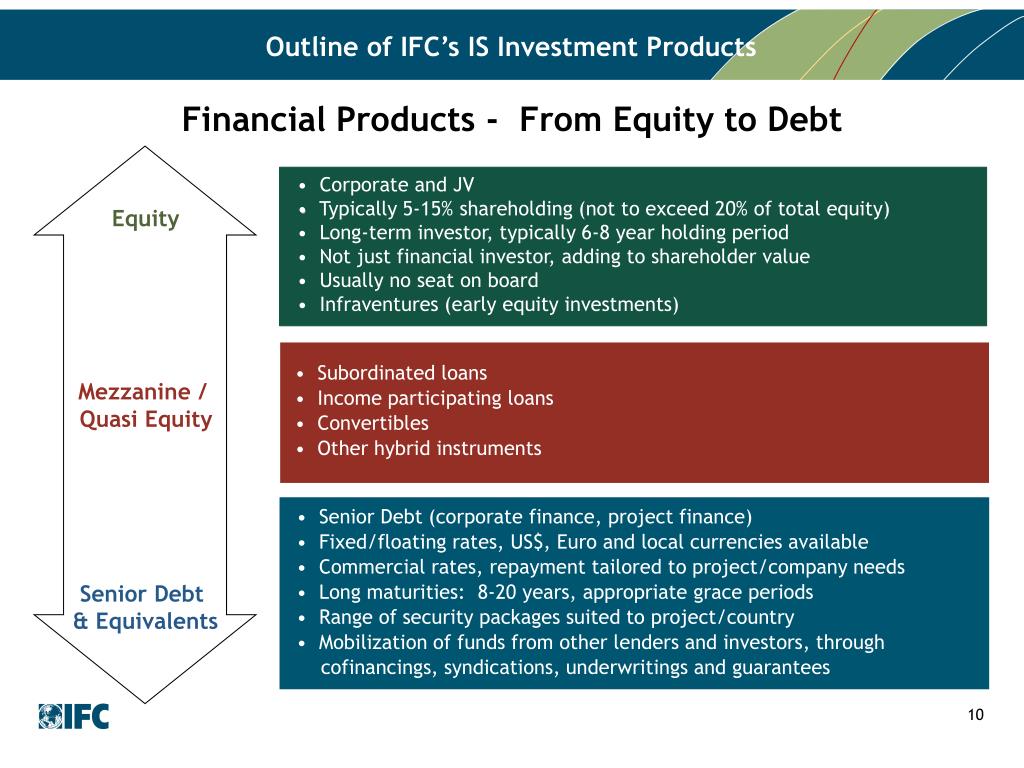 Outline of IFC's IS Investment Products

Financial Products - From Equity to Debt

Equity

• Corporate and JV
• Typically 5-15% shareholding (not to exceed 20% of total equity)
• Long-term investor, typically 6-8 year holding period
• Not just financial investor, adding to shareholder value
• Usually no seat on board
• Infraventures (early equity investments)

Mezzanine / Quasi Equity

• Subordinated loans
• Income participating loans
• Convertibles
• Other hybrid instruments

Senior Debt & Equivalents

• Senior Debt (corporate finance, project finance)
• Fixed/floating rates, US$, Euro and local currencies available
• Commercial rates, repayment tailored to project/company needs
• Long maturities: 8-20 years, appropriate grace periods
• Range of security packages suited to project/country
• Mobilization of funds from other lenders and investors, through cofinancings, syndications, underwritings and guarantees

IFC

10